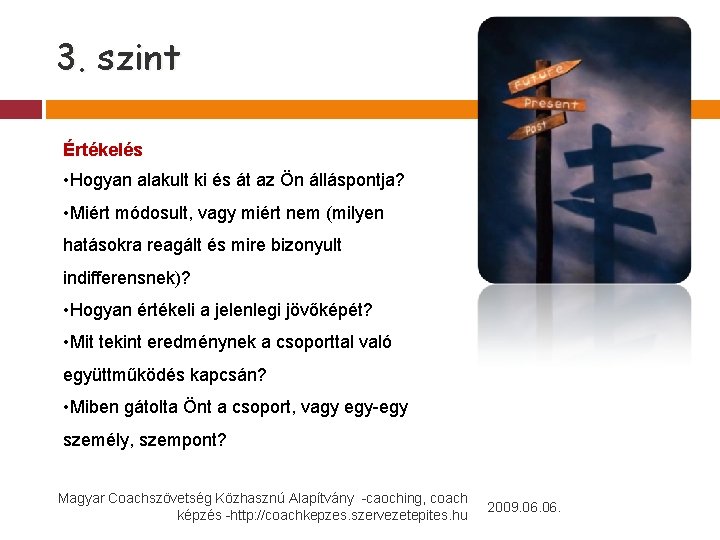 3. szint

Future
Present
Past

Értékelés
•Hogyan alakult ki és át az Ön álláspontja?
•Miért módosult, vagy miért nem (milyen hatásokra reagált és mire bizonyult indifferensnek)?
•Hogyan értékeli a jelenlegi jövőképét?
•Mit tekint eredménynek a csoporttal való együttműködés kapcsán?
•Miben gátolta Önt a csoport, vagy egy-egy személy, szempont?

Magyar Coachszövetség Közhasznú Alapítvány -caoching, coach képzés -http://coachkepzes.szervezetepites.hu

2009.06.06.